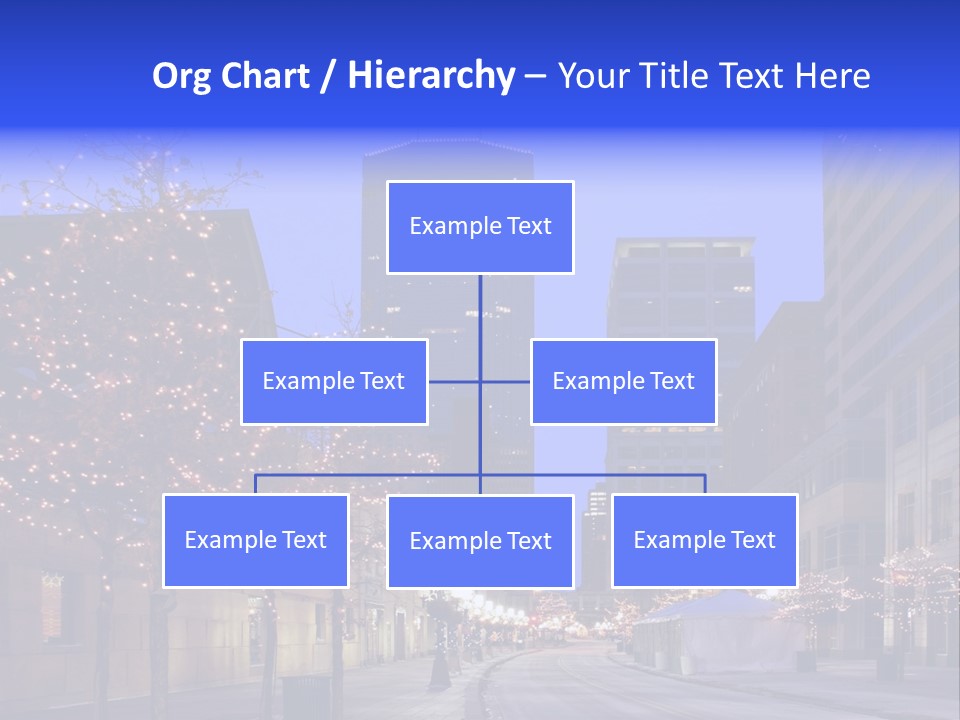 Org Chart / Hierarchy – Your Title Text Here

Example Text

Example Text

Example Text

Example Text

Example Text

Example Text